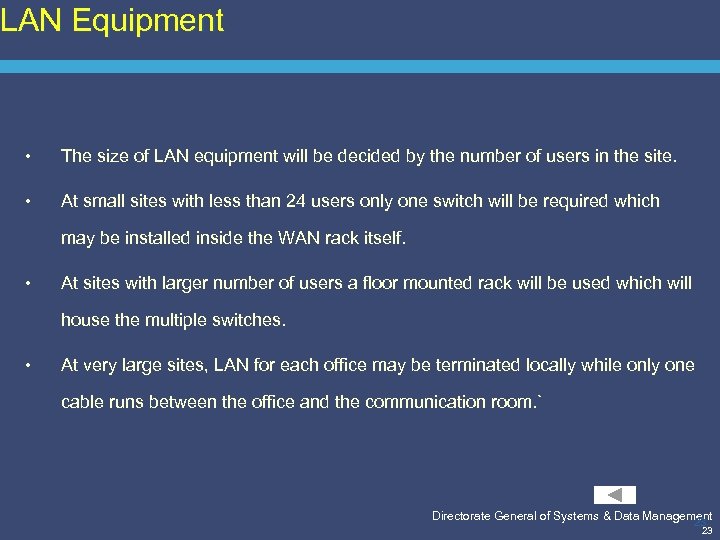 LAN Equipment

• The size of LAN equipment will be decided by the number of users in the site.

• At small sites with less than 24 users only one switch will be required which may be installed inside the WAN rack itself.

• At sites with larger number of users a floor mounted rack will be used which will house the multiple switches.

• At very large sites, LAN for each office may be terminated locally while only one cable runs between the office and the communication room.`

Directorate General of Systems & Data Management
23